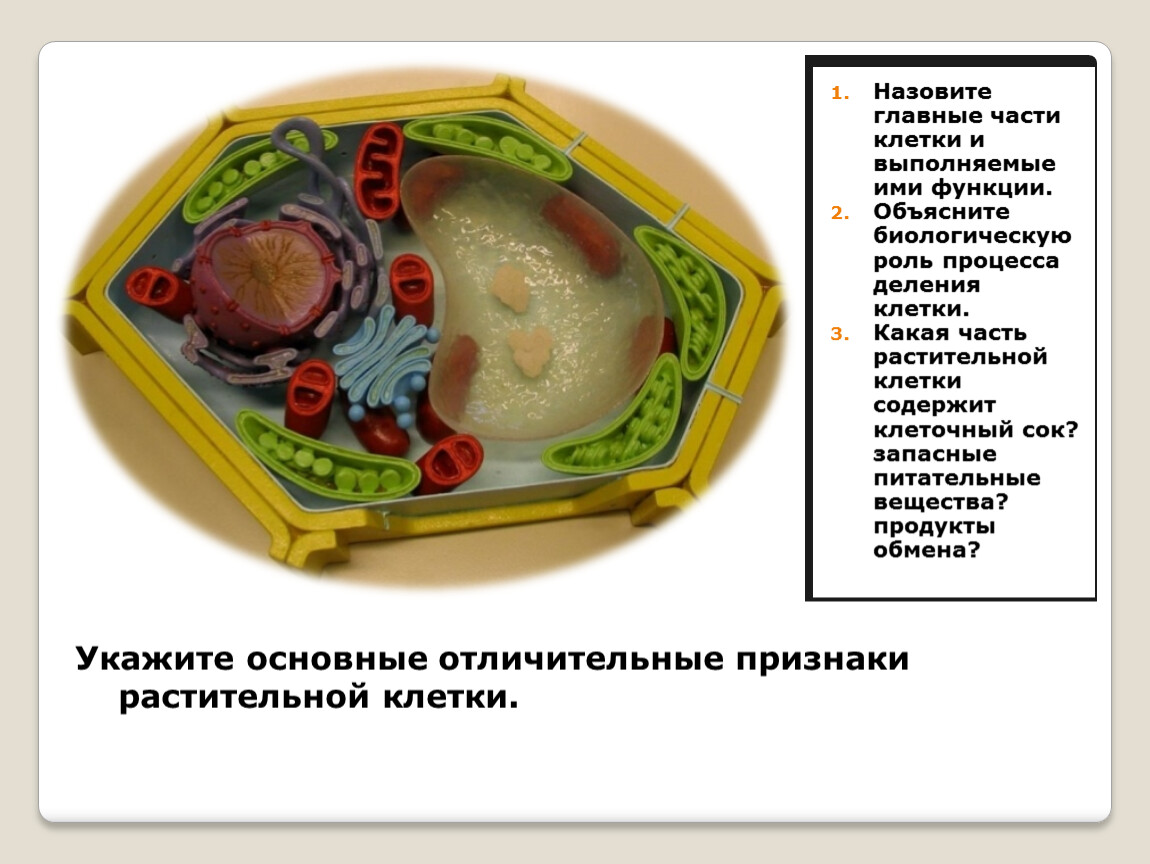 1. Назовите главные части клетки и выполняемые ими функции.
2. Объясните биологическую роль процесса деления клетки.
3. Какая часть растительной клетки содержит клеточный сок? запасные питательные вещества? продукты обмена?

Укажите основные отличительные признаки растительной клетки.